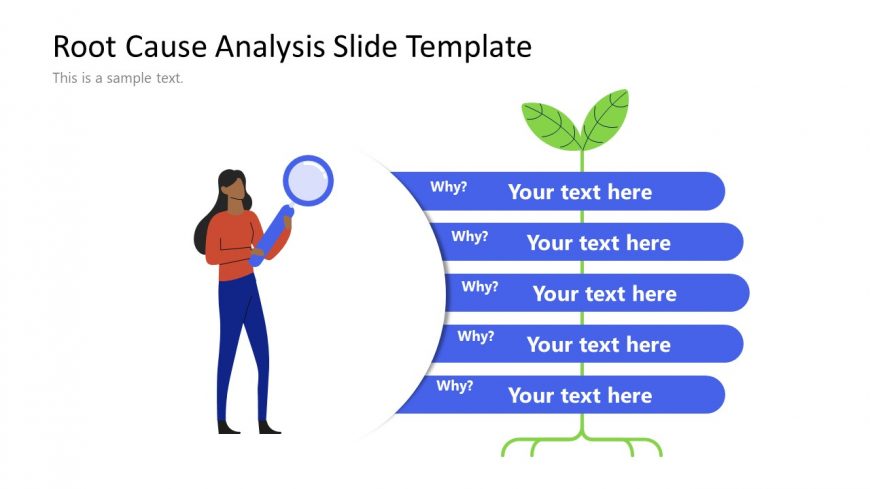 Root Cause Analysis Slide Template

This is a sample text.

Why? Your text here

Why? Your text here

Why? Your text here

Why? Your text here

Why? Your text here